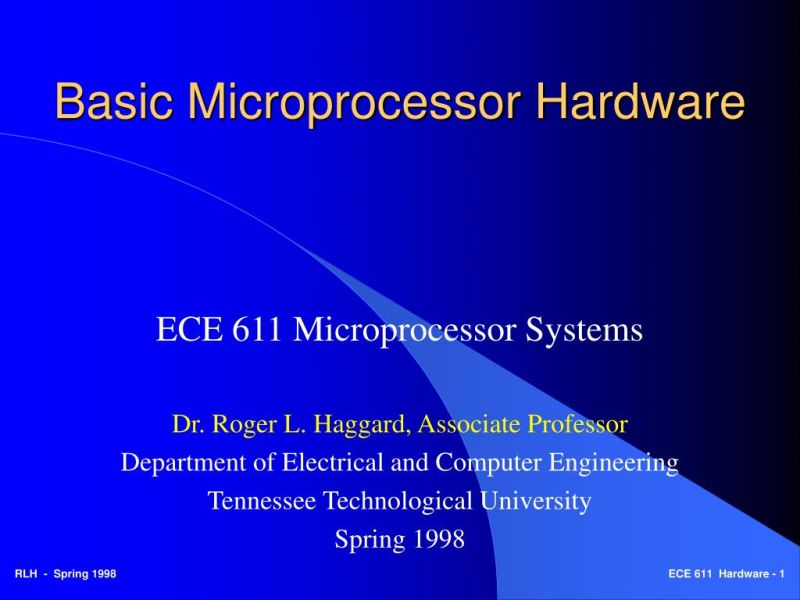 Basic Microprocessor Hardware

ECE 611 Microprocessor Systems

Dr. Roger L. Haggard, Associate Professor
Department of Electrical and Computer Engineering
Tennessee Technological University
Spring 1998

RLH - Spring 1998

ECE 611 Hardware - 1